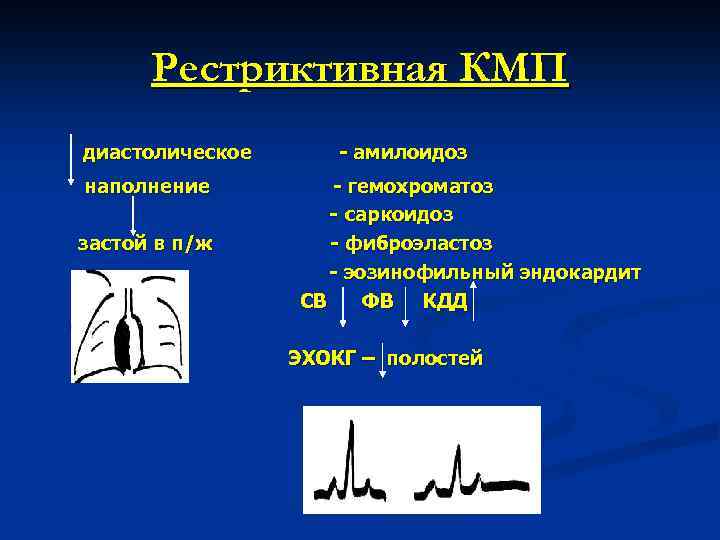 Рестриктивная КМП

диастолическое наполнение

застой в п/ж

- амилоидоз
- гемохроматоз
- саркоидоз
- фиброэластоз
- эозинофильный эндокардит

СВ ФВ КДД

ЭХОКГ – полостей